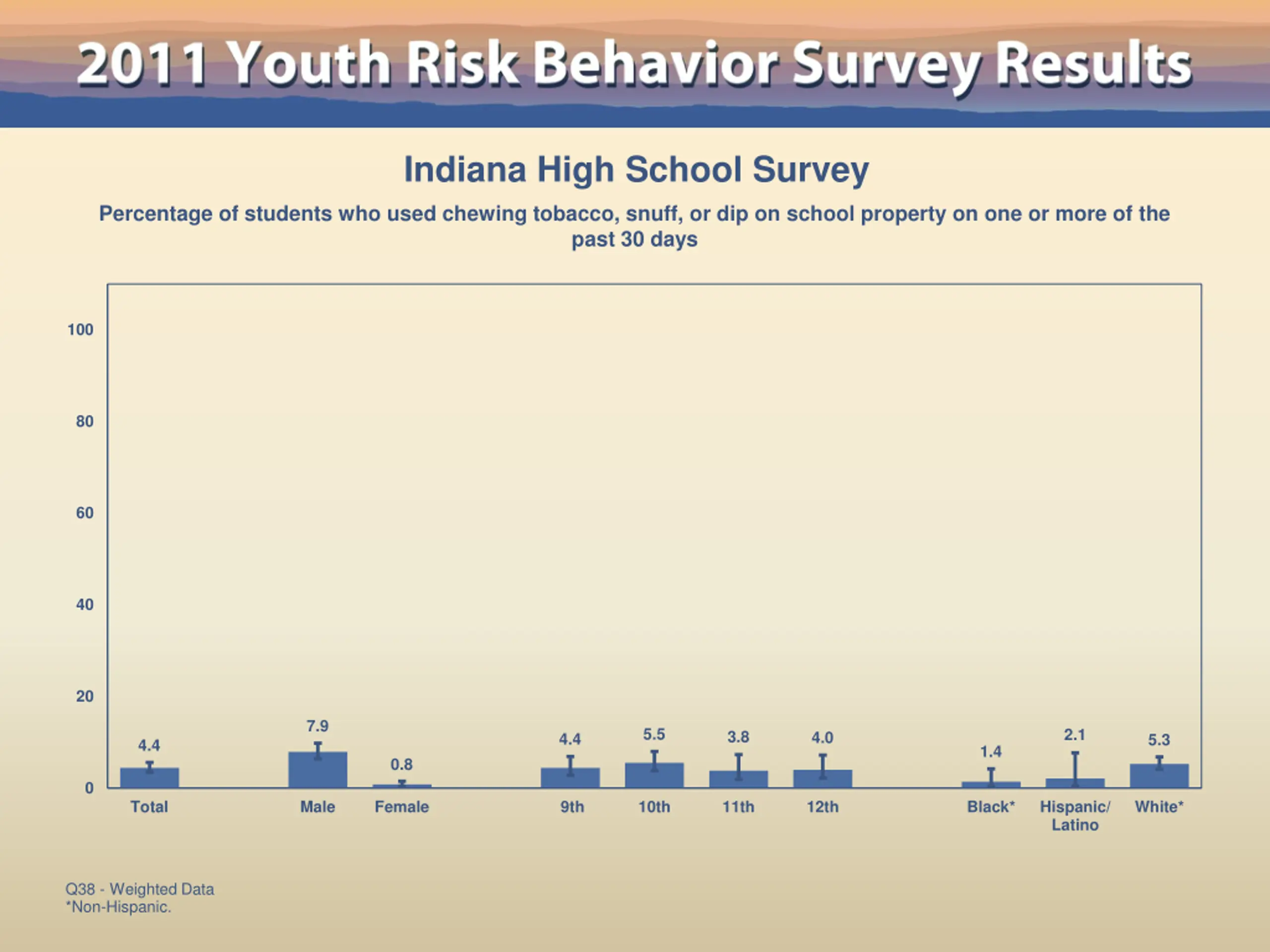 2011 Youth Risk Behavior Survey Results

Indiana High School Survey

Percentage of students who used chewing tobacco, snuff, or dip on school property on one or more of the past 30 days

100
80
60
40
20
0

4.4
7.9
0.8
4.4
5.5
3.8
4.0
1.4
2.1
5.3

Total
Male
Female
9th
10th
11th
12th
Black*
Hispanic/ Latino
White*

Q38 - Weighted Data
*Non-Hispanic.